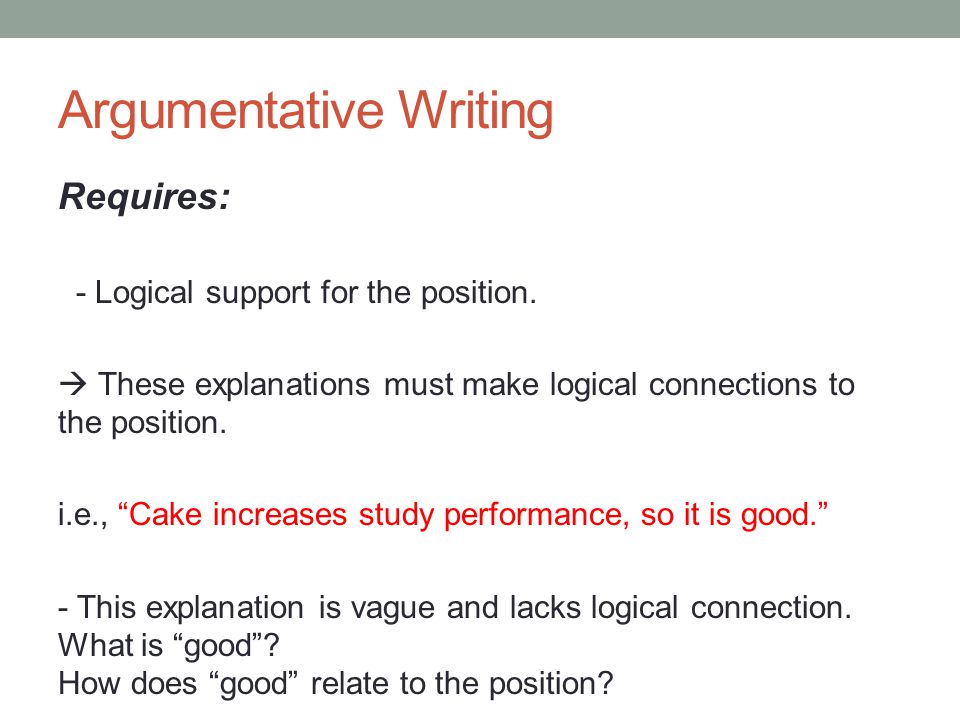 Argumentative Writing

Requires:

- Logical support for the position.

→ These explanations must make logical connections to the position.

i.e., “Cake increases study performance, so it is good.”

- This explanation is vague and lacks logical connection.
What is “good”?
How does “good” relate to the position?